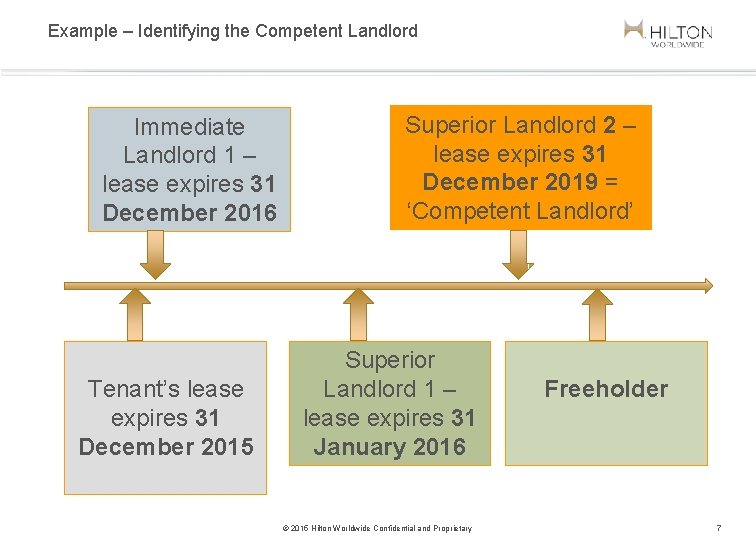 Example – Identifying the Competent Landlord

HILTON WORLDWIDE

Immediate Landlord 1 – lease expires 31 December 2016

Superior Landlord 2 – lease expires 31 December 2019 = 'Competent Landlord'

Tenant's lease expires 31 December 2015

Superior Landlord 1 – lease expires 31 January 2016

Freeholder

© 2015 Hilton Worldwide Confidential and Proprietary

7